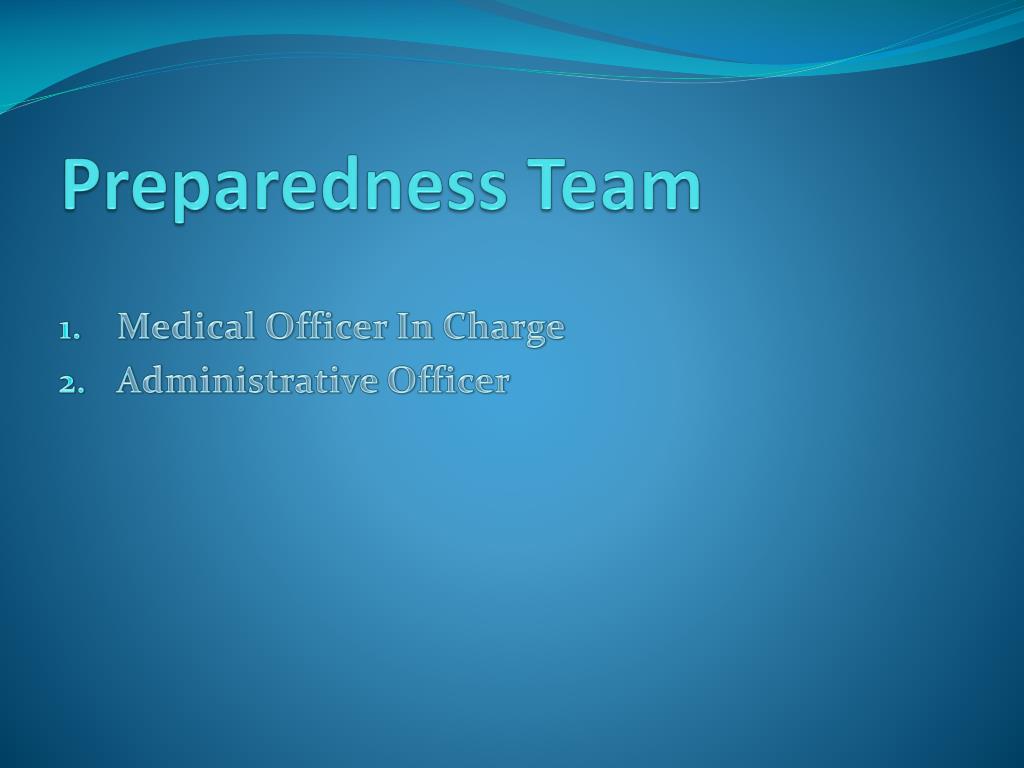 Preparedness Team

1. Medical Officer In Charge
2. Administrative Officer